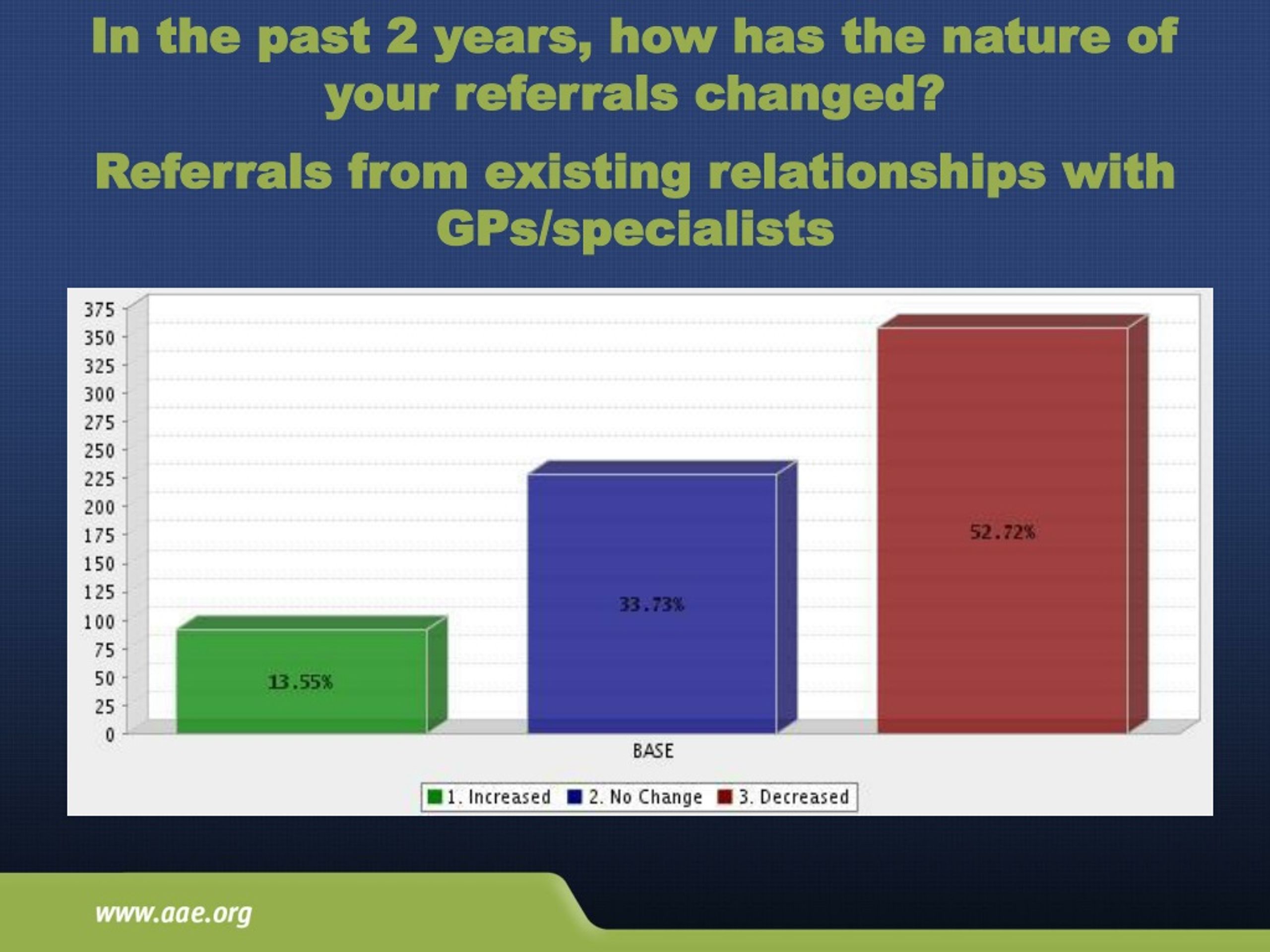 In the past 2 years, how has the nature of your referrals changed?

Referrals from existing relationships with GPs/specialists

375
350
325
300
275
250
225
200
175
150
125
100
75
50
25
0

13.55%
33.73%
52.72%

BASE

1. Increased 2. No Change 3. Decreased

www.aae.org